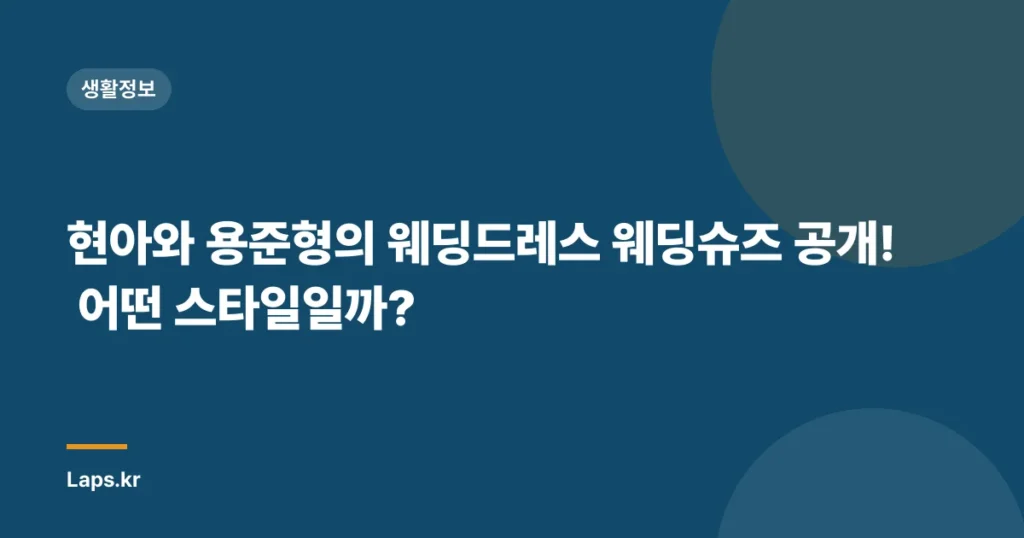 생활정보

현아와 용준형의 웨딩드레스 웨딩슈즈 공개! 어떤 스타일일까?

Laps.kr